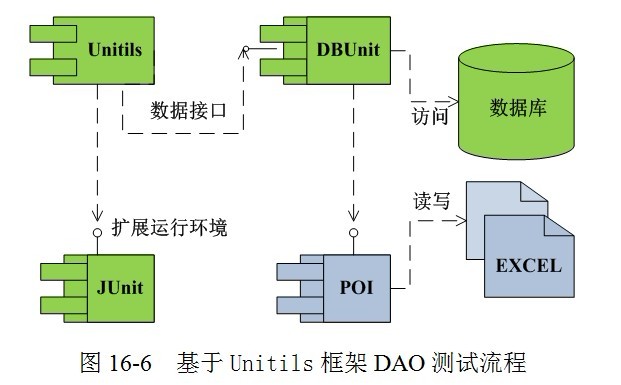 Unitils

DBUnit

数据接口

访问

数据库

读写

扩展运行环境

JUnit

POI

EXCEL

图 16-6 基于 Unitils 框架 DAO 测试流程